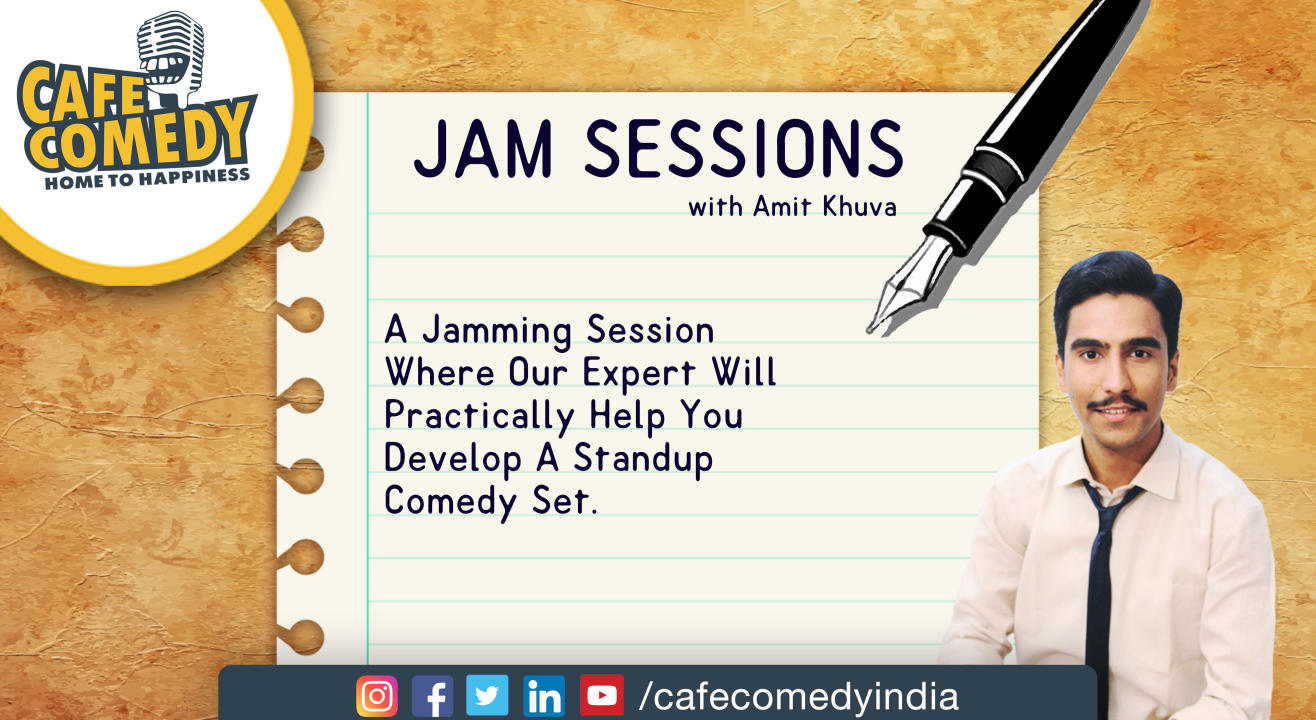 CAFE COMEDY
HOME TO HAPPINESS

JAM SESSIONS
with Amit Khuva

A Jamming Session Where Our Expert Will Practically Help You Develop A Standup Comedy Set.

/cafecomedyindia